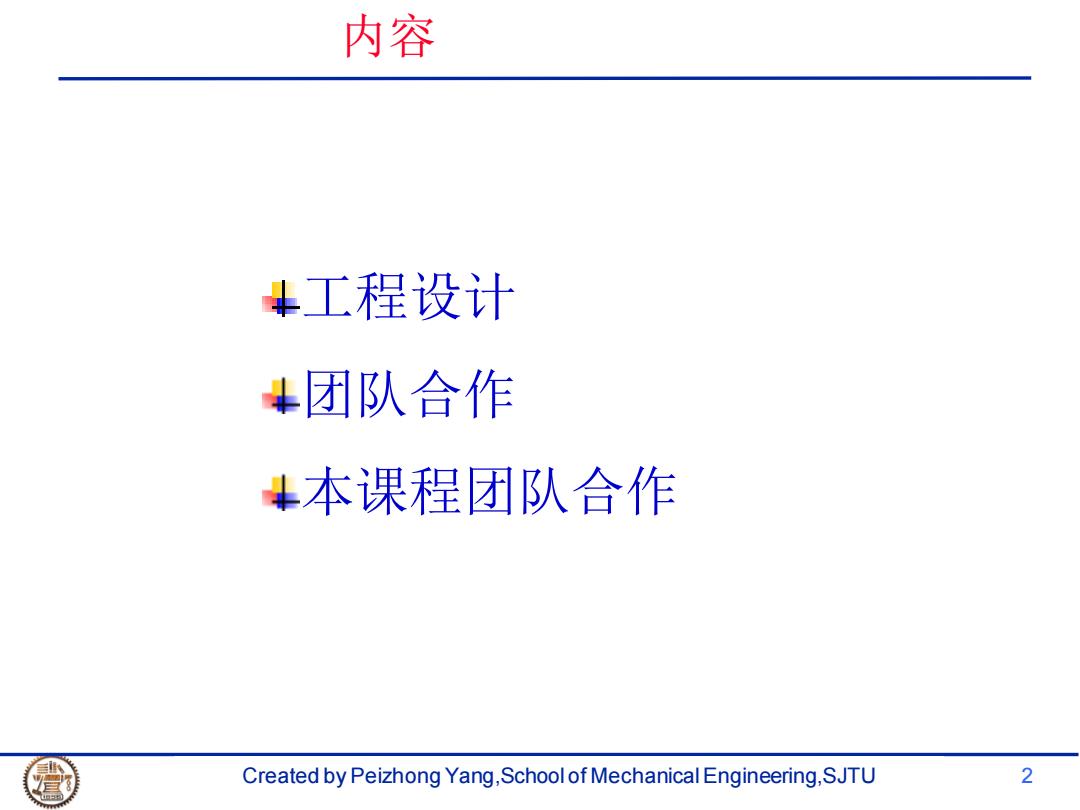 内容

工程设计

团队合作

本课程团队合作

Created by Peizhong Yang,School of Mechanical Engineering,SJTU

2